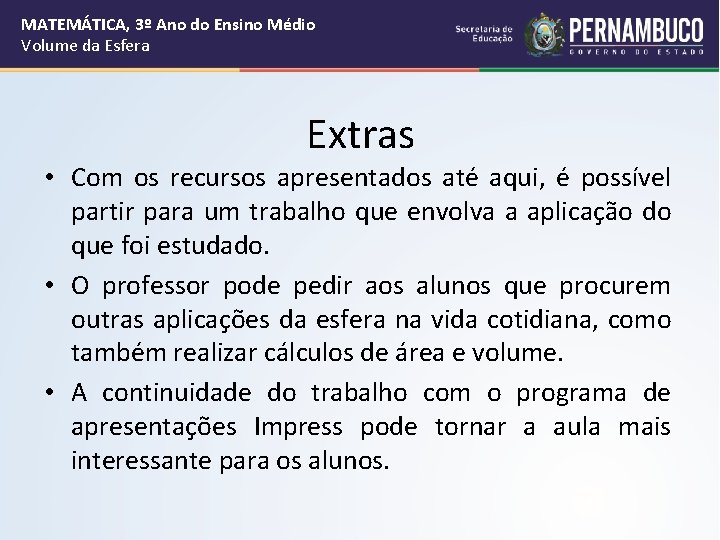 MATEMÁTICA, 3º Ano do Ensino Médio
Volume da Esfera

Secretaria de Educação

PERNAMBUCO
GOVERNO DO ESTADO

Extras

• Com os recursos apresentados até aqui, é possível partir para um trabalho que envolva a aplicação do que foi estudado.

• O professor pode pedir aos alunos que procurem outras aplicações da esfera na vida cotidiana, como também realizar cálculos de área e volume.

• A continuidade do trabalho com o programa de apresentações Impress pode tornar a aula mais interessante para os alunos.